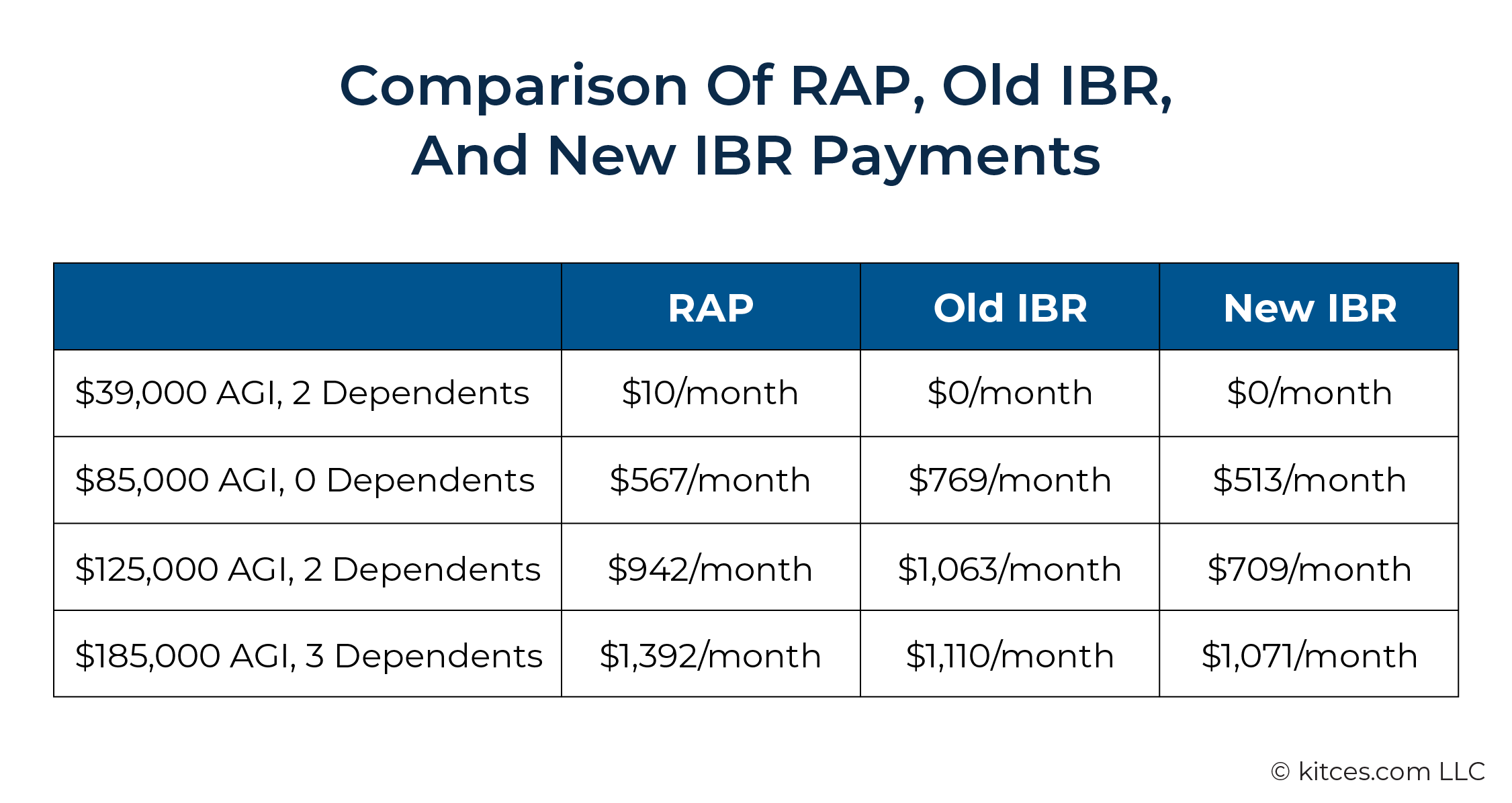 Comparison Of RAP, Old IBR, And New IBR Payments

| | RAP | Old IBR | New IBR |
|---|---|---|---|
| \$39,000 AGI, 2 Dependents | \$10/month | \$0/month | \$0/month |
| \$85,000 AGI, 0 Dependents | \$567/month | \$769/month | \$513/month |
| \$125,000 AGI, 2 Dependents | \$942/month | \$1,063/month | \$709/month |
| \$185,000 AGI, 3 Dependents | \$1,392/month | \$1,110/month | \$1,071/month |

© kitces.com LLC